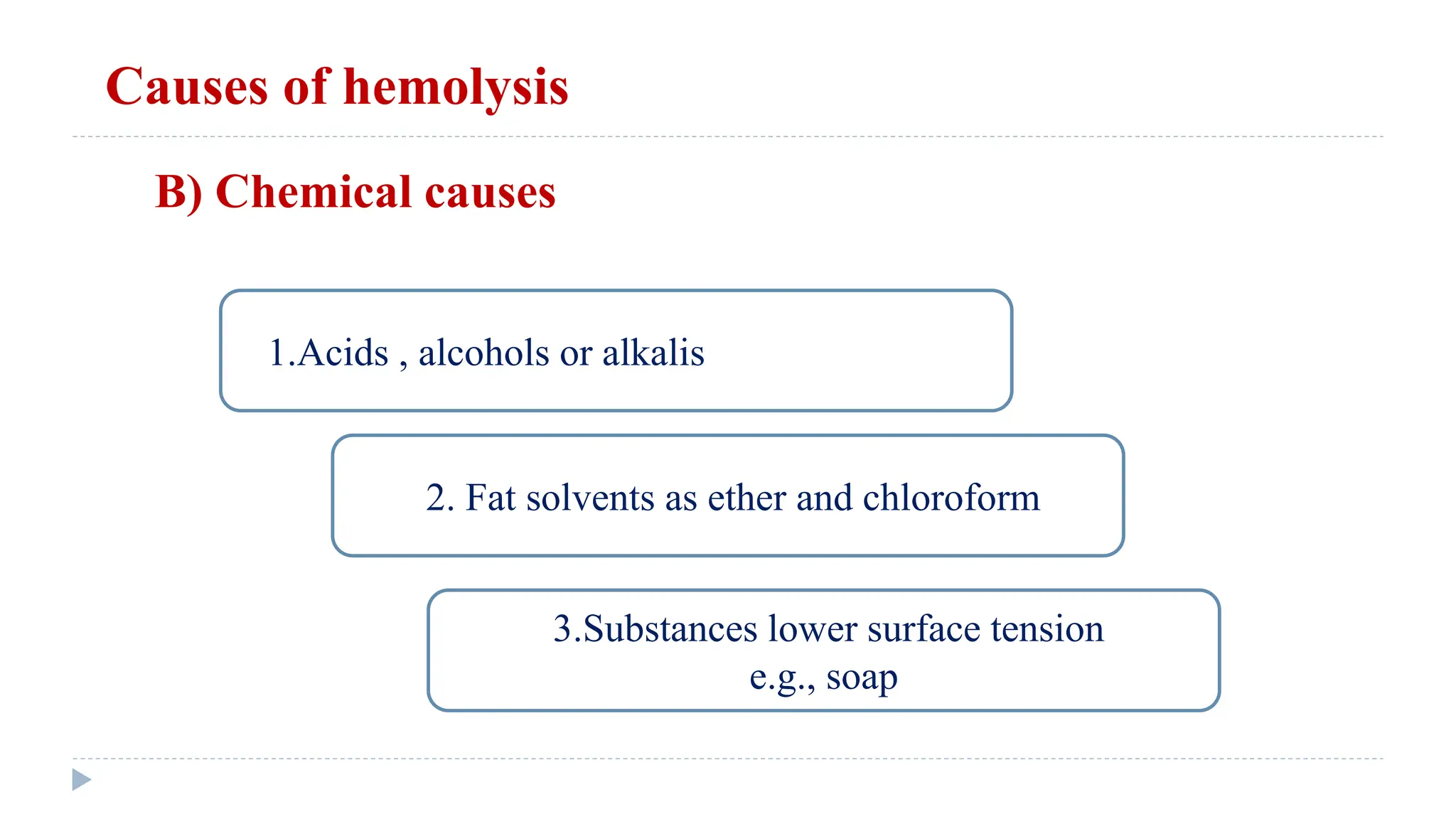 Causes of hemolysis

B) Chemical causes

1.Acids , alcohols or alkalis

2. Fat solvents as ether and chloroform

3.Substances lower surface tension e.g., soap